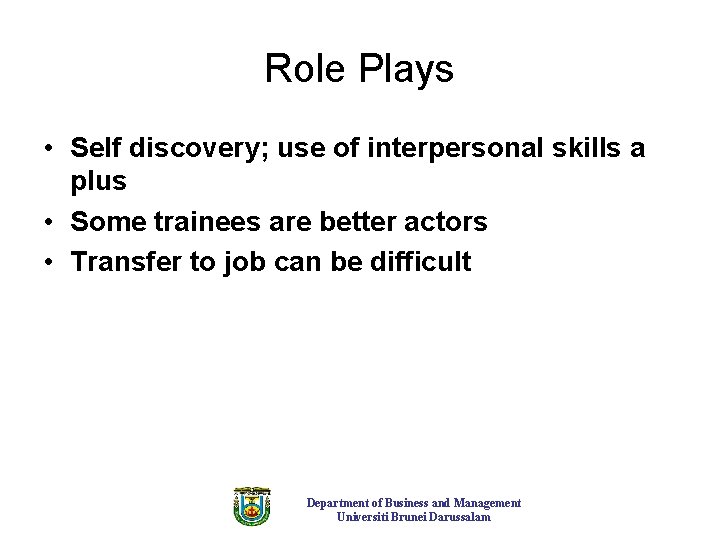 Role Plays

• Self discovery; use of interpersonal skills a plus
• Some trainees are better actors
• Transfer to job can be difficult

Department of Business and Management
Universiti Brunei Darussalam